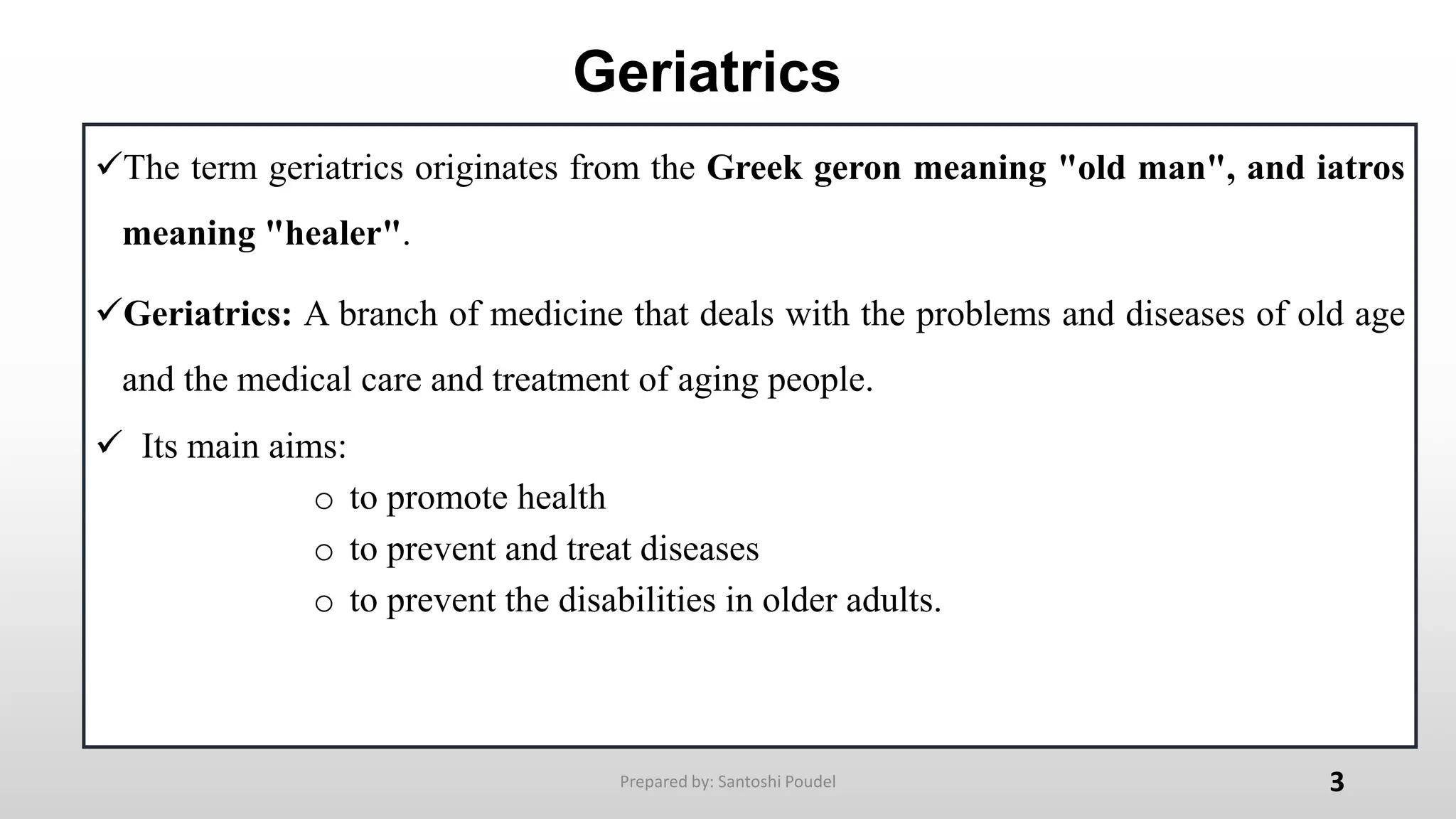 Geriatrics

✓The term geriatrics originates from the Greek geron meaning "old man", and iatros meaning "healer".

✓Geriatrics: A branch of medicine that deals with the problems and diseases of old age and the medical care and treatment of aging people.

✓ Its main aims:
○ to promote health
○ to prevent and treat diseases
○ to prevent the disabilities in older adults.

Prepared by: Santoshi Poudel

3